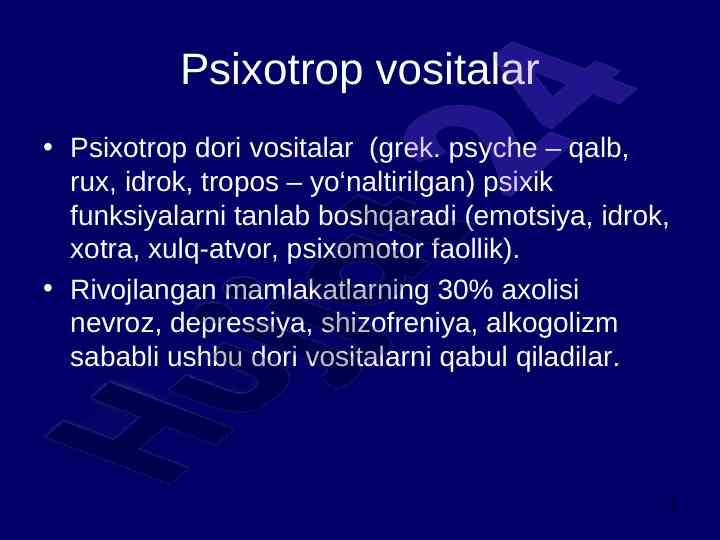 Psixotrop vositalar

• Psixotrop dori vositalar (grek. psyche – qalb, rux, idrok, tropos – yo‘naltirilgan) psixik funksiyalarni tanlab boshqaradi (emotsiya, idrok, xotra, xulq-atvor, psixomotor faollik).

• Rivojlangan mamlakatlarning 30% axolisi nevroz, depressiya, shizofreniya, alkogolizm sababli ushbu dori vositalarni qabul qiladilar.

Hujjat24

1